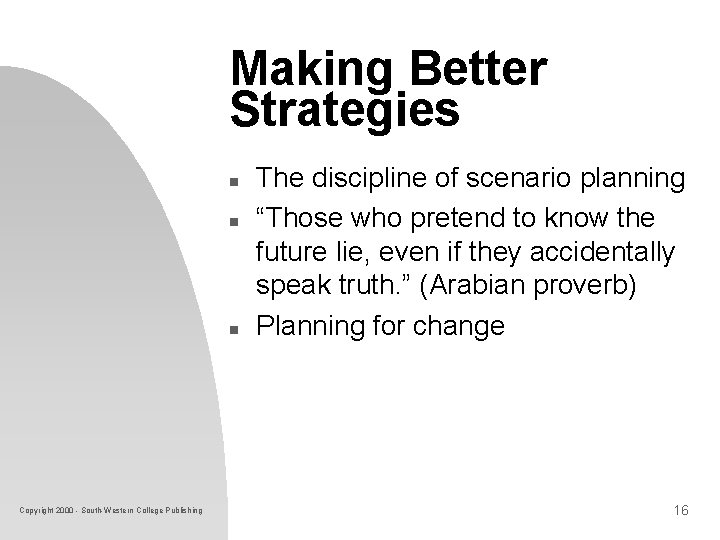 Making Better Strategies

- The discipline of scenario planning
- “Those who pretend to know the future lie, even if they accidentally speak truth.” (Arabian proverb)
- Planning for change

Copyright 2000 - South-Western College Publishing

16